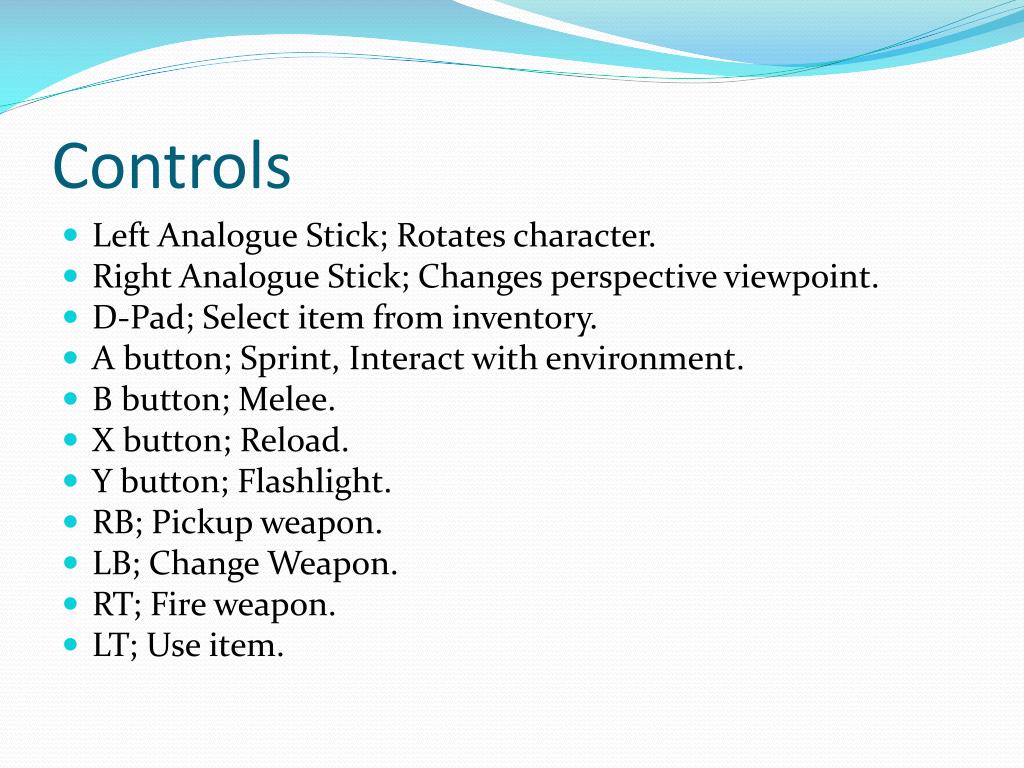 Controls

- Left Analogue Stick; Rotates character.
- Right Analogue Stick; Changes perspective viewpoint.
- D-Pad; Select item from inventory.
- A button; Sprint, Interact with environment.
- B button; Melee.
- X button; Reload.
- Y button; Flashlight.
- RB; Pickup weapon.
- LB; Change Weapon.
- RT; Fire weapon.
- LT; Use item.